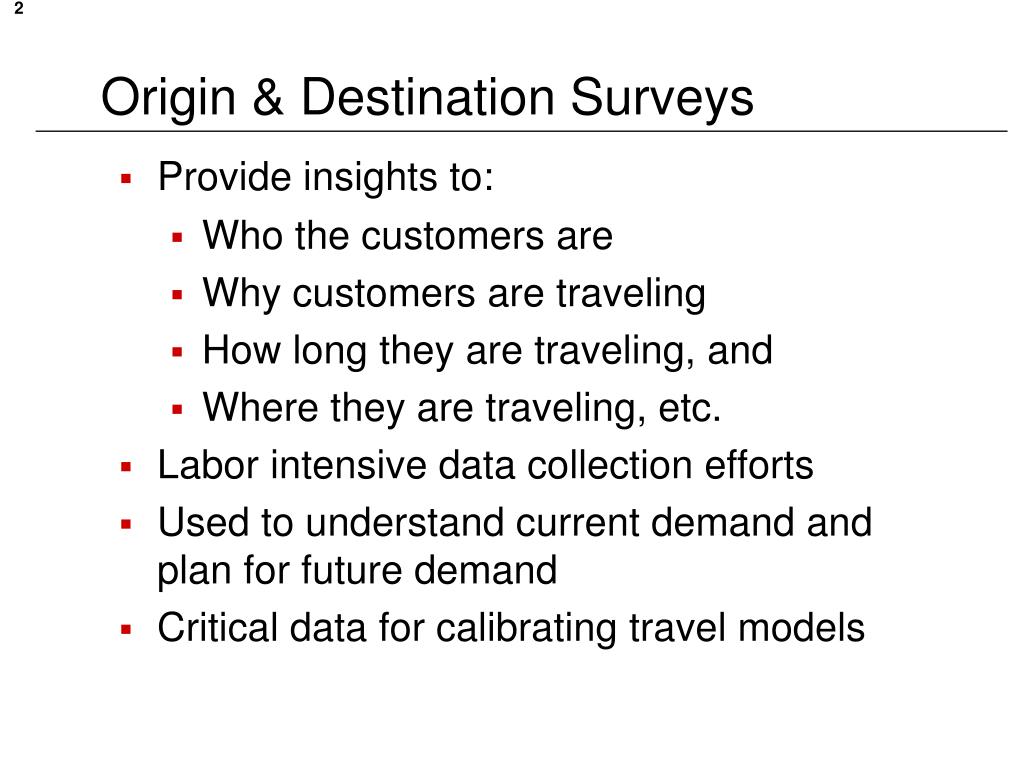 2

Origin & Destination Surveys

- Provide insights to:
  - Who the customers are
  - Why customers are traveling
  - How long they are traveling, and
  - Where they are traveling, etc.
- Labor intensive data collection efforts
- Used to understand current demand and plan for future demand
- Critical data for calibrating travel models